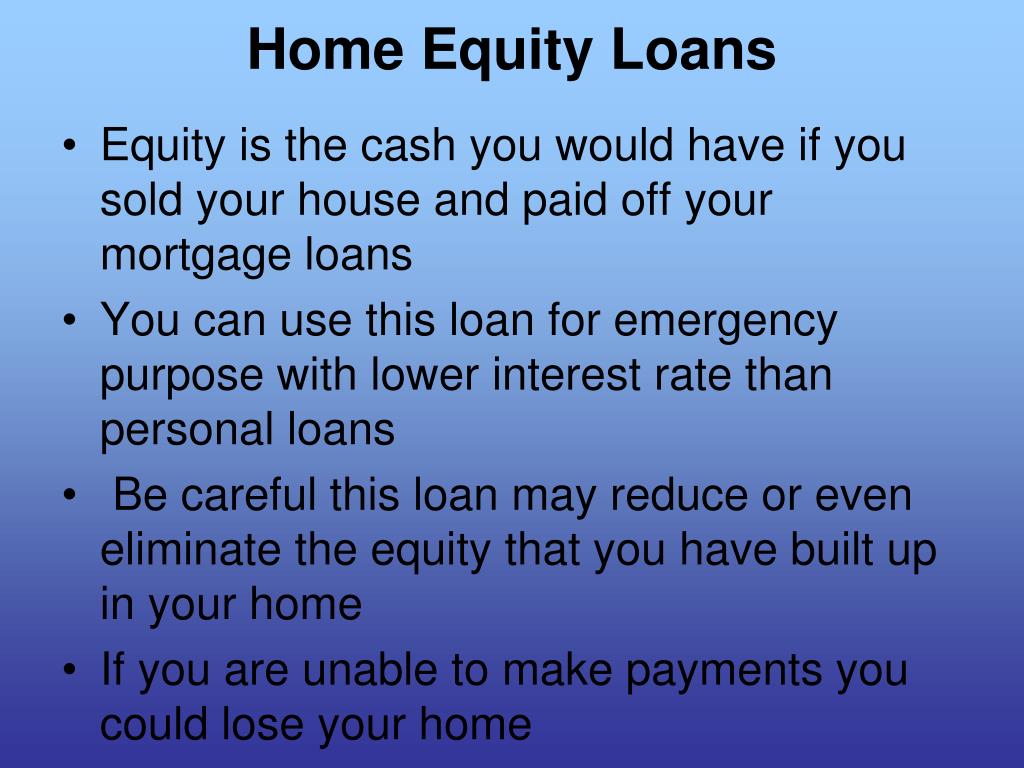 Home Equity Loans

• Equity is the cash you would have if you sold your house and paid off your mortgage loans
• You can use this loan for emergency purpose with lower interest rate than personal loans
• Be careful this loan may reduce or even eliminate the equity that you have built up in your home
• If you are unable to make payments you could lose your home